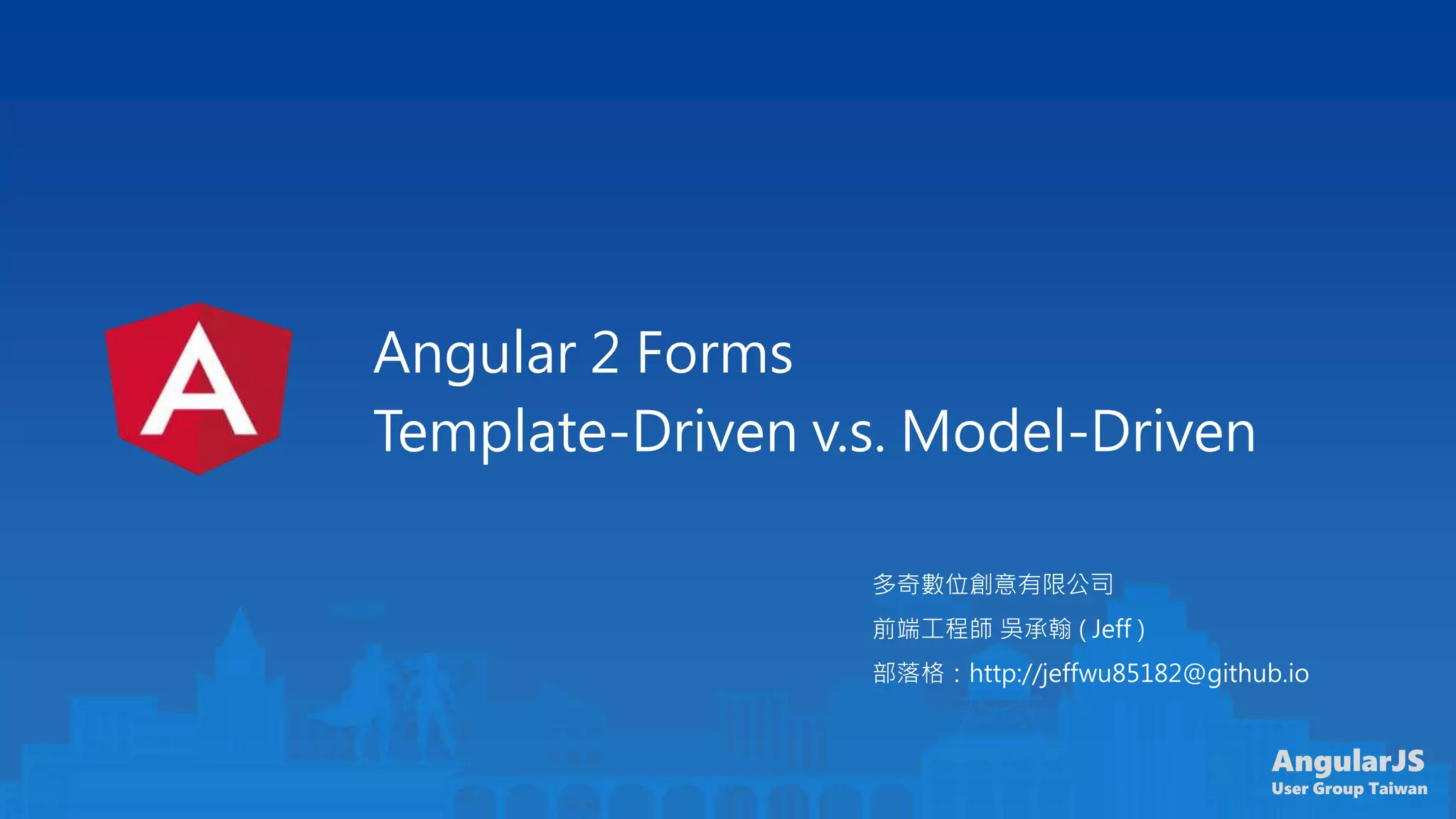 A

Angular 2 Forms
Template-Driven v.s. Model-Driven

多奇數位創意有限公司
前端工程師 吳承翰 ( Jeff )
部落格：http://jeffwu85182@github.io

AngularJS
User Group Taiwan